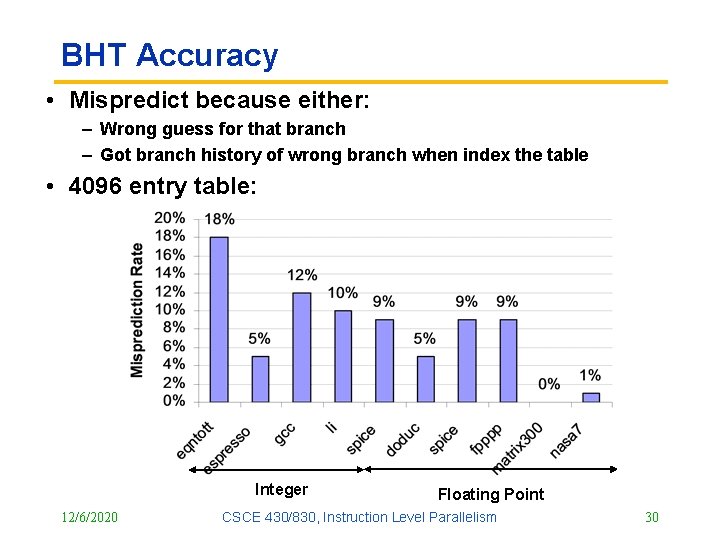 BHT Accuracy

• Mispredict because either:

– Wrong guess for that branch

– Got branch history of wrong branch when index the table

• 4096 entry table:

Misprediction Rate

20%
18%
16%
14%
12%
10%
8%
6%
4%
2%
0%

18%
5%
12%
10%
9%
5%
9%
9%
0%
1%

eqntott
espresso
gcc
li
spice
doduc
spice
fpppp
matrix300
nasa7

Integer

Floating Point

12/6/2020

CSCE 430/830, Instruction Level Parallelism

30